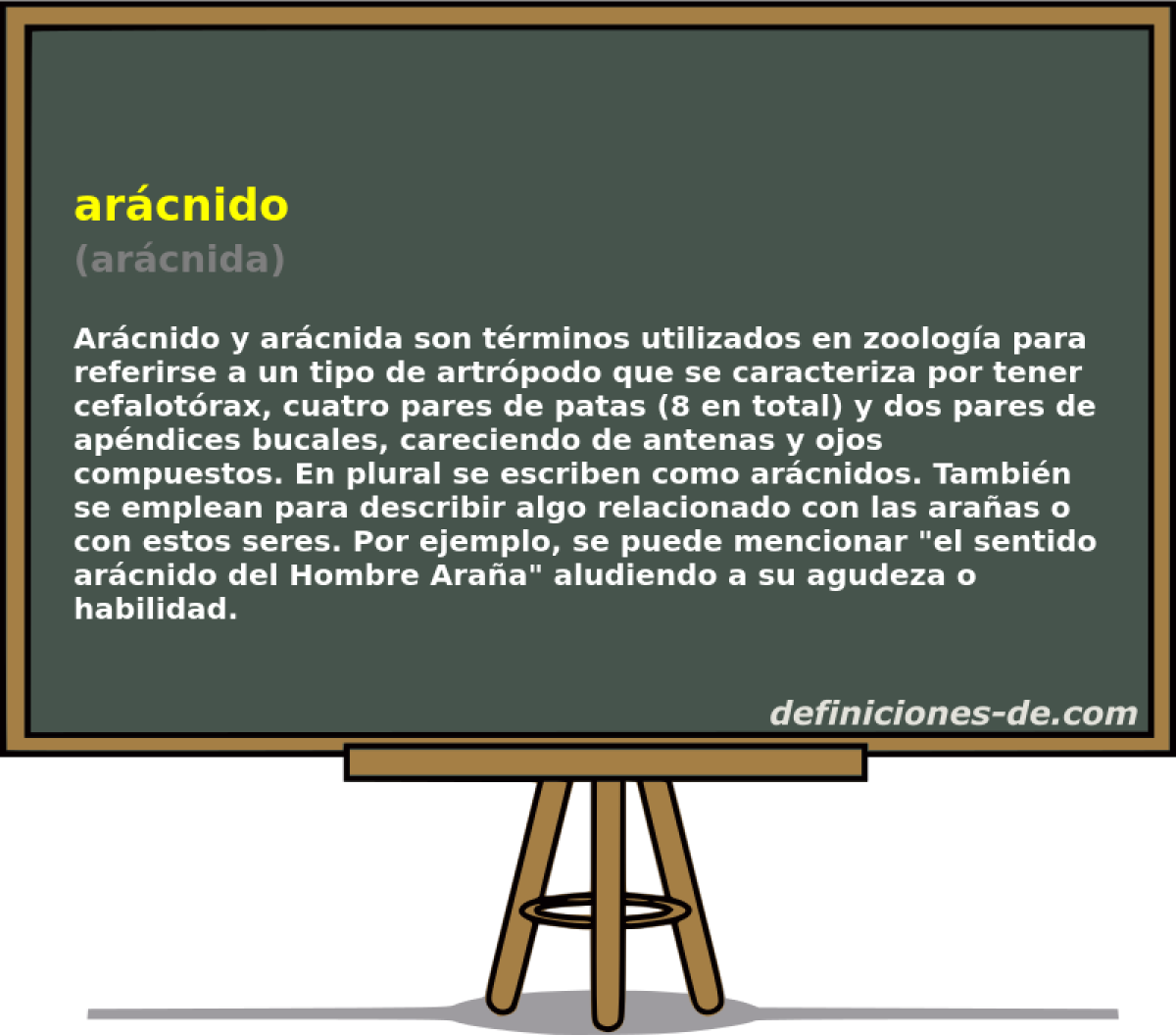 arácnido
(arácnida)

Arácnido y arácnida son términos utilizados en zoología para referirse a un tipo de artrópodo que se caracteriza por tener cefalotórax, cuatro pares de patas (8 en total) y dos pares de apéndices bucales, careciendo de antenas y ojos compuestos. En plural se escriben como arácnidos. También se emplean para describir algo relacionado con las arañas o con estos seres. Por ejemplo, se puede mencionar "el sentido arácnido del Hombre Araña" aludiendo a su agudeza o habilidad.

definiciones-de.com